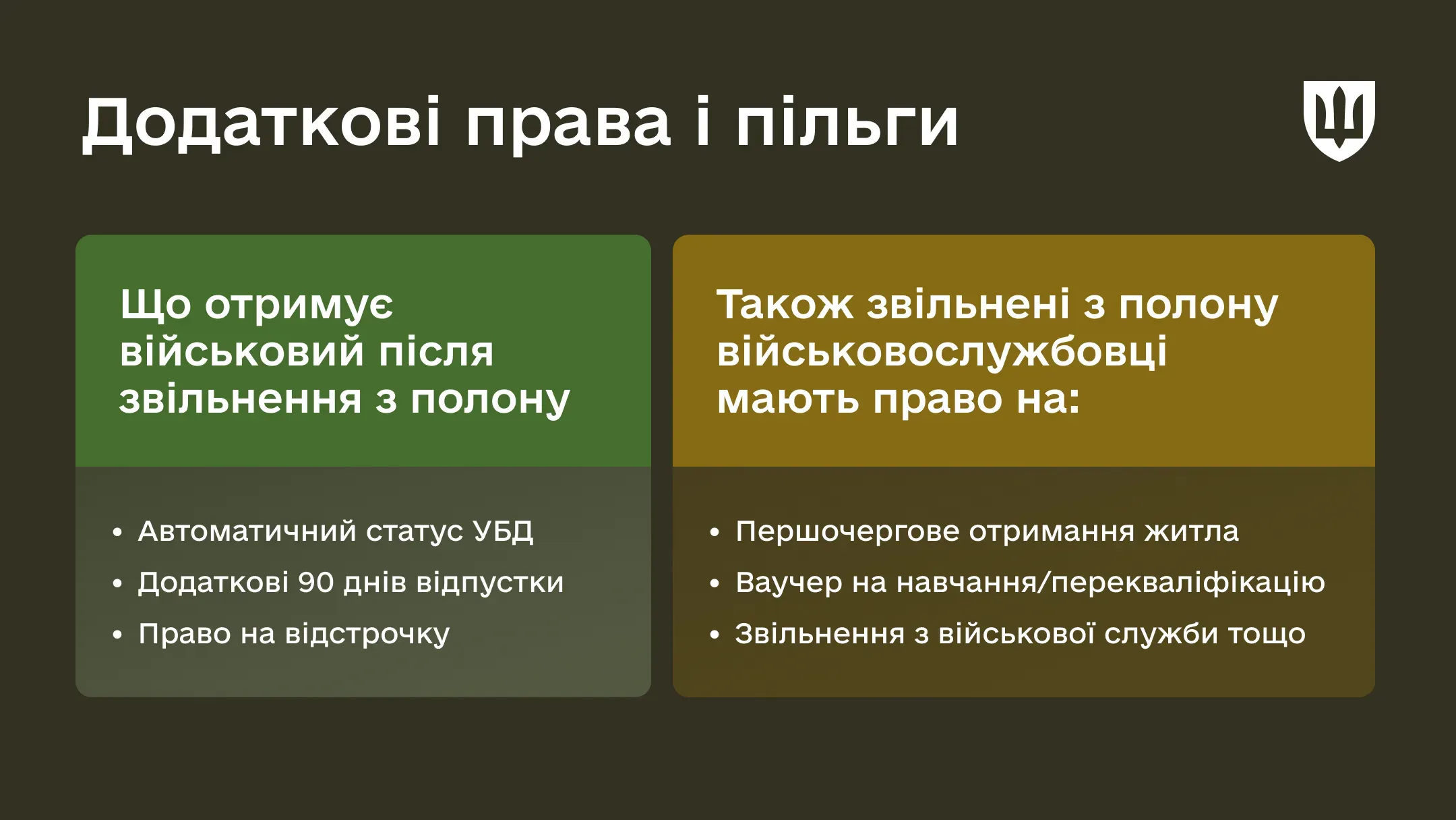 Додаткові права і пільги

Що отримує військовий після звільнення з полону

• Автоматичний статус УБД
• Додаткові 90 днів відпустки
• Право на відстрочку

Також звільнені з полону військовослужбовці мають право на:

• Першочергове отримання житла
• Ваучер на навчання/перекваліфікацію
• Звільнення з військової служби тощо